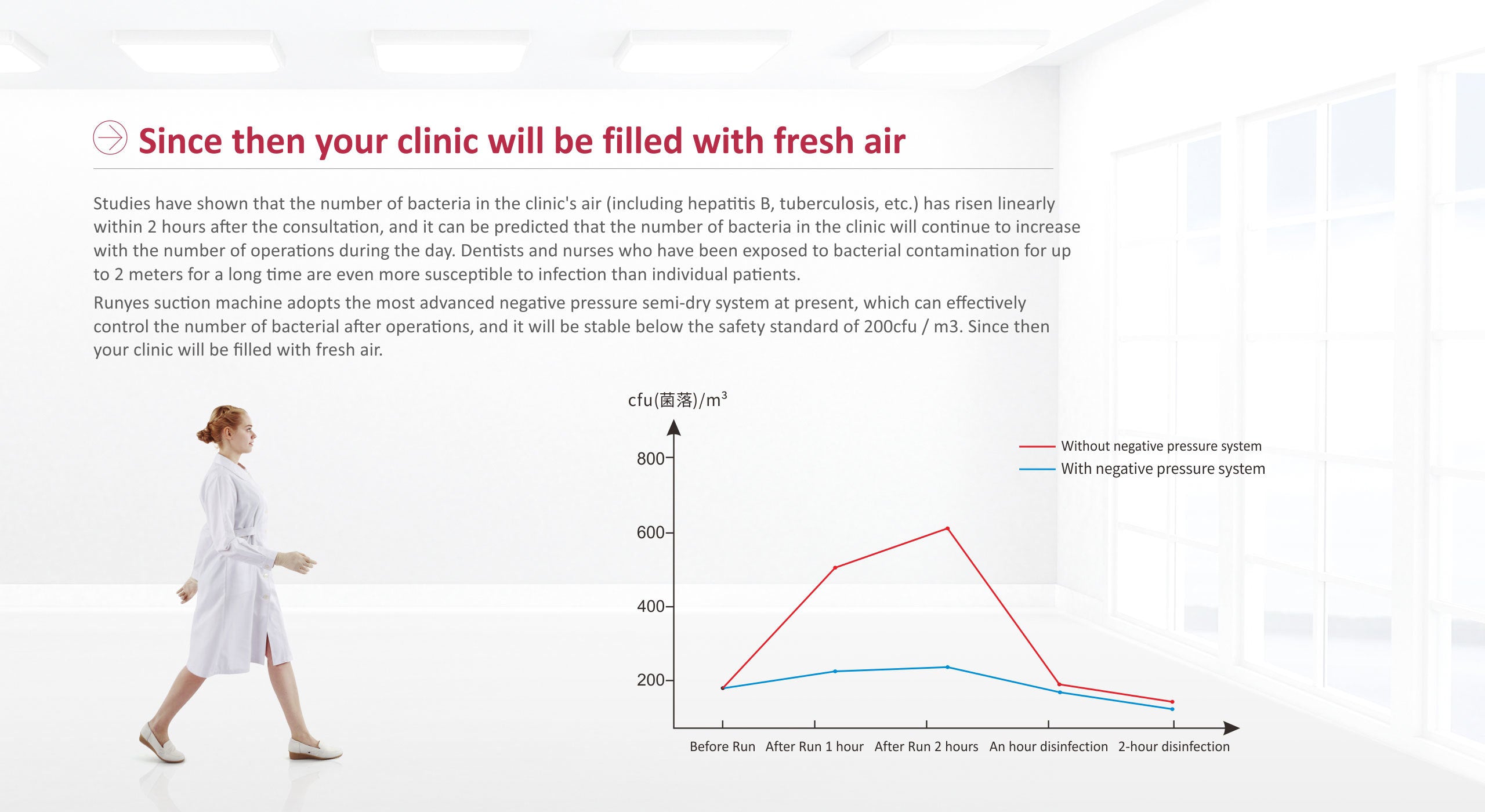 Since then your clinic will be filled with fresh air

Studies have shown that the number of bacteria in the clinic's air (including hepatitis B, tuberculosis, etc.) has risen linearly within 2 hours after the consultation, and it can be predicted that the number of bacteria in the clinic will continue to increase with the number of operations during the day. Dentists and nurses who have been exposed to bacterial contamination for up to 2 meters for a long time are even more susceptible to infection than individual patients.

Runyes suction machine adopts the most advanced negative pressure semi-dry system at present, which can effectively control the number of bacterial after operations, and it will be stable below the safety standard of 200cfu / m3. Since then your clinic will be filled with fresh air.

cfu(菌落)/$m^3$

800
600
400
200

Without negative pressure system
With negative pressure system

Before Run After Run 1 hour After Run 2 hours An hour disinfection 2-hour disinfection